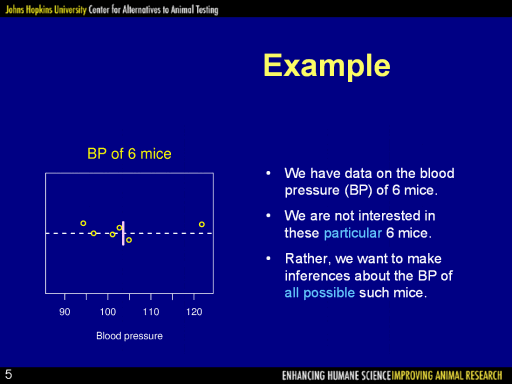 Johns Hopkins University Center for Alternatives to Animal Testing

Example

BP of 6 mice

90
100
110
120

Blood pressure

• We have data on the blood pressure (BP) of 6 mice.

• We are not interested in these particular 6 mice.

• Rather, we want to make inferences about the BP of all possible such mice.

5

ENHANCING HUMANE SCIENCE IMPROVING ANIMAL RESEARCH